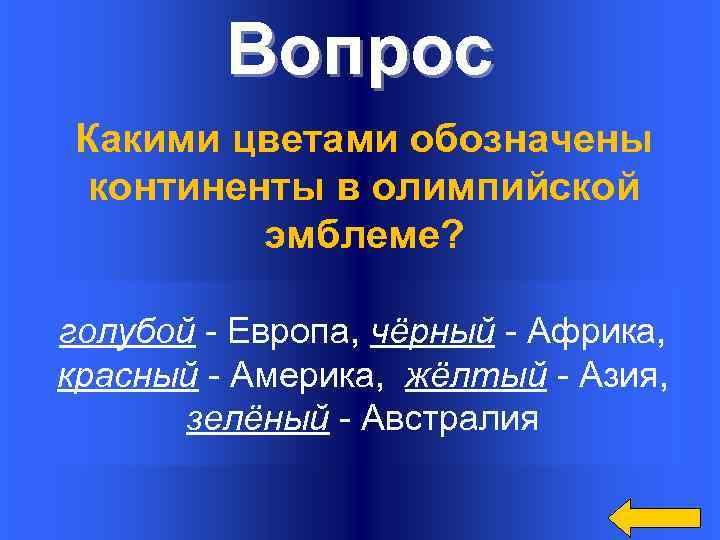 Вопрос

Какими цветами обозначены континенты в олимпийской эмблеме?

голубой - Европа, чёрный - Африка, красный - Америка, жёлтый - Азия, зелёный - Австралия